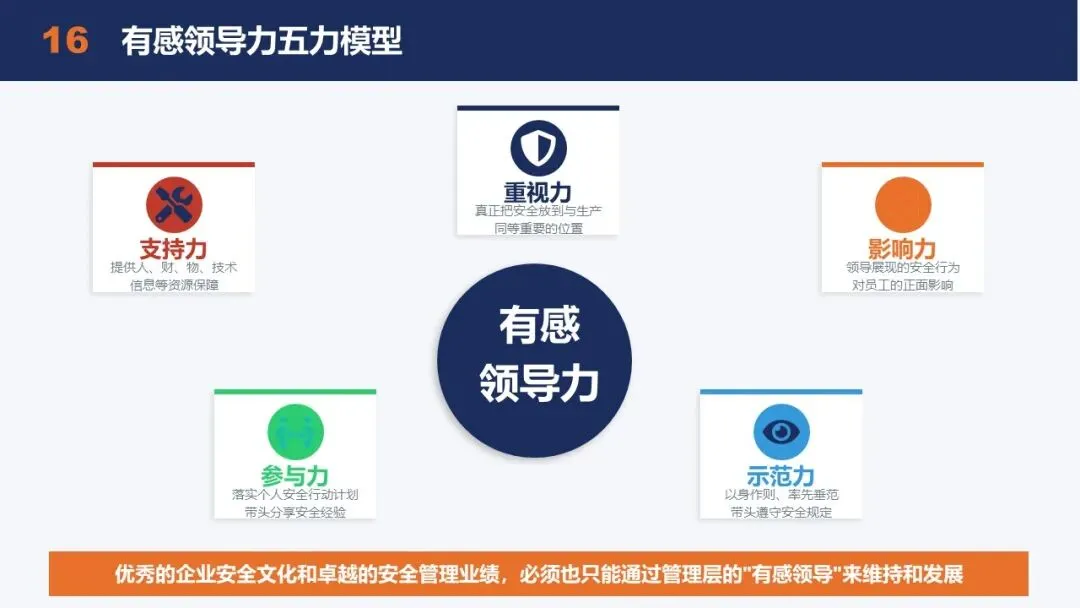 16 有感领导力五力模型

重视力
真正把安全放到与生产同等重要的位置

支持力
提供人、财、物、技术信息等资源保障

影响力
领导展现的安全行为对员工的正面影响

有感领导力

参与力
落实个人安全行动计划带头分享安全经验

示范力
以身作则、率先垂范带头遵守安全规定

优秀的企业安全文化和卓越的安全管理业绩，必须也只能通过管理层的"有感领导"来维持和发展